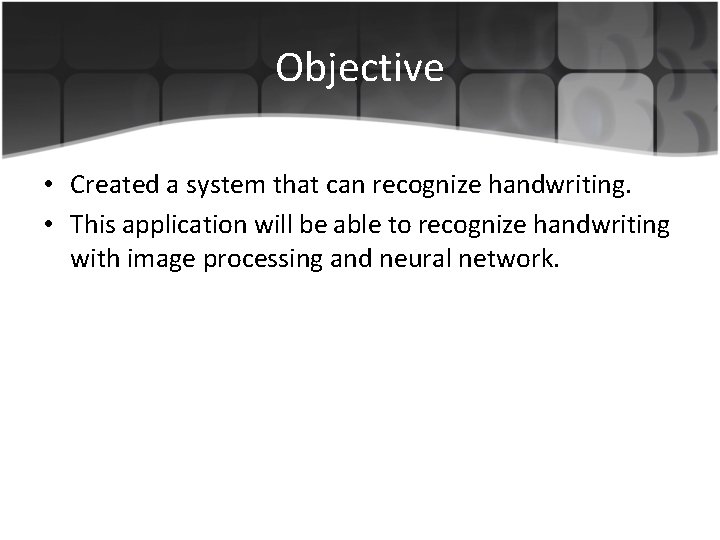 Objective

• Created a system that can recognize handwriting.
• This application will be able to recognize handwriting with image processing and neural network.